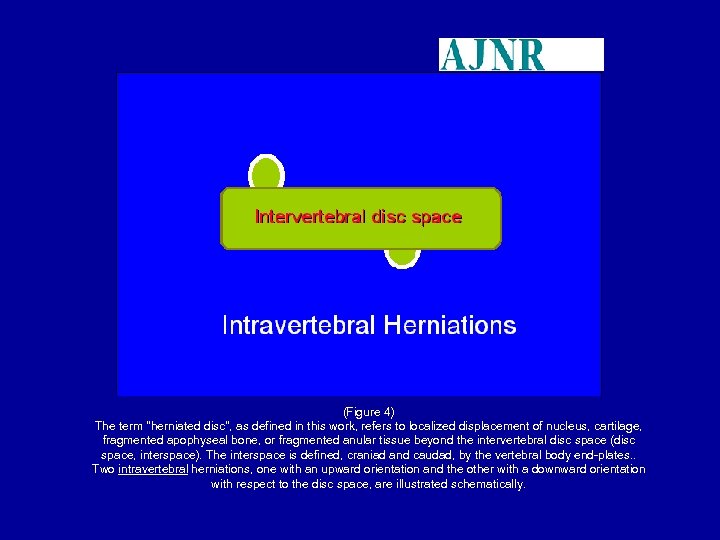 AJNR

Intervertebral disc space

Intravertebral Herniations

(Figure 4)
The term "herniated disc", as defined in this work, refers to localized displacement of nucleus, cartilage, fragmented apophyseal bone, or fragmented anular tissue beyond the intervertebral disc space (disc space, interspace). The interspace is defined, craniad and caudad, by the vertebral body end-plates.. Two intravertebral herniations, one with an upward orientation and the other with a downward orientation with respect to the disc space, are illustrated schematically.